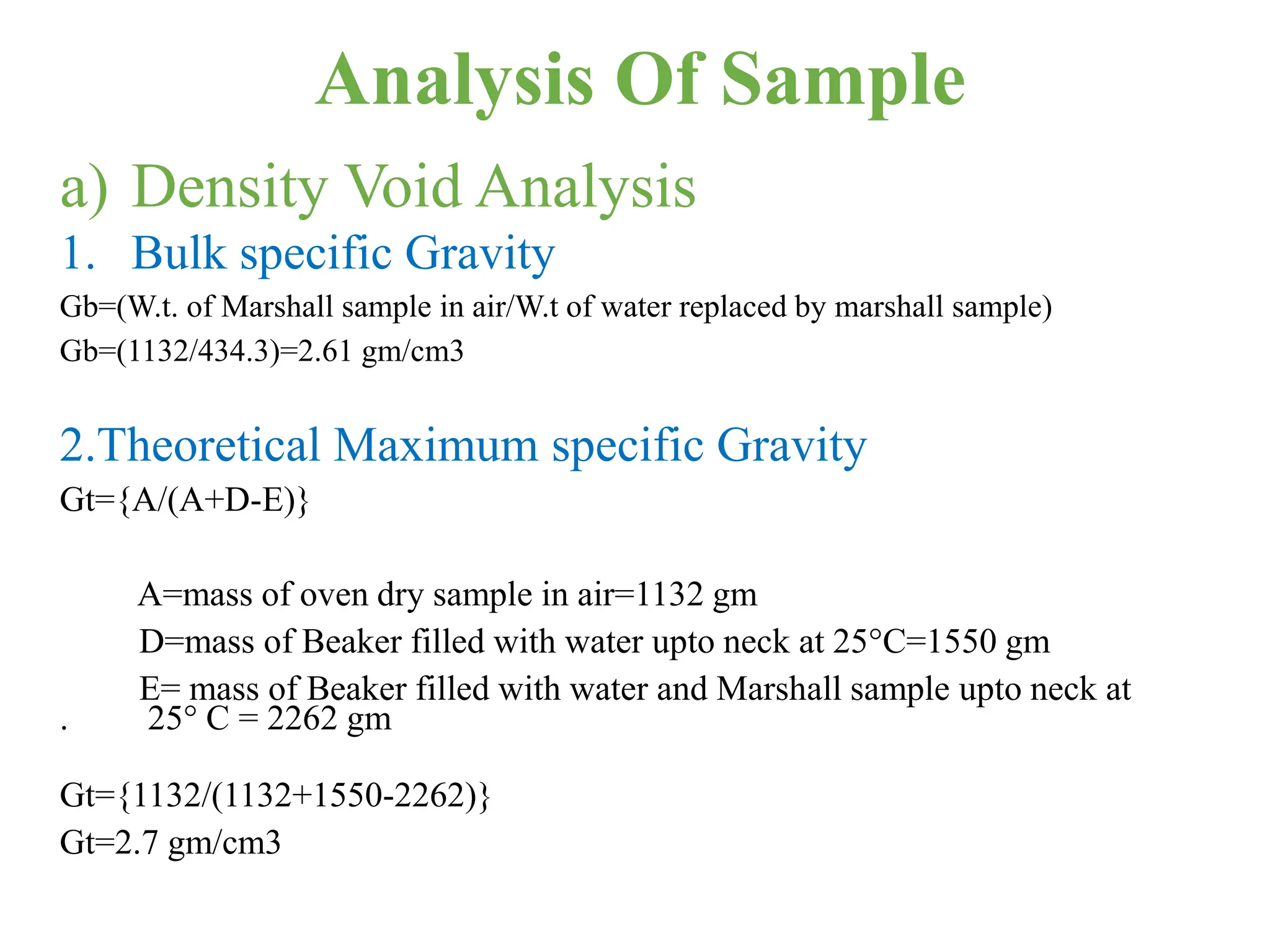 Analysis Of Sample

a) Density Void Analysis

1. Bulk specific Gravity

Gb=(W.t. of Marshall sample in air/W.t of water replaced by marshall sample)

Gb=(1132/434.3)=2.61 gm/cm3

2.Theoretical Maximum specific Gravity

Gt={A/(A+D-E)}

A=mass of oven dry sample in air=1132 gm

D=mass of Beaker filled with water upto neck at 25°C=1550 gm

E= mass of Beaker filled with water and Marshall sample upto neck at . 25° C = 2262 gm

Gt={1132/(1132+1550-2262)}

Gt=2.7 gm/cm3